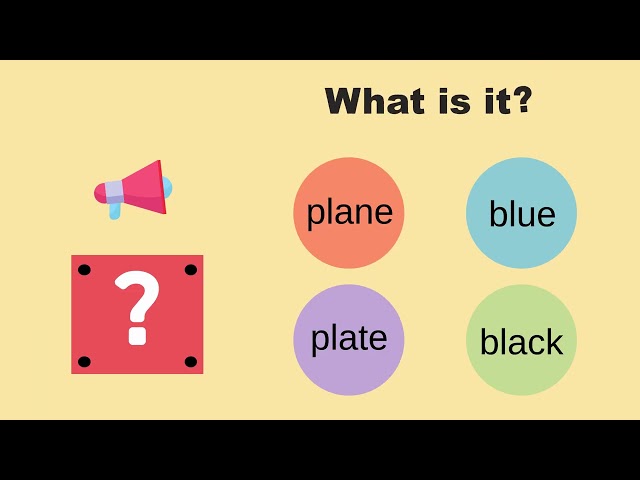 What is it?

?

plane

blue

plate

black